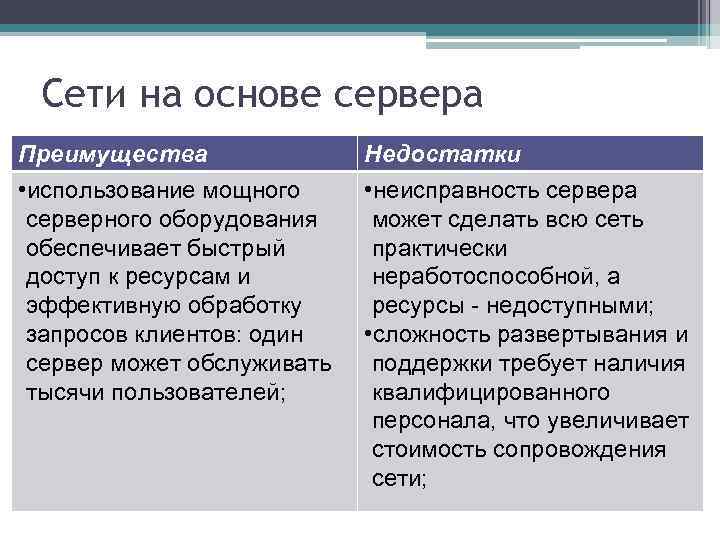 Сети на основе сервера

| Преимущества | Недостатки |
|---|---|
| •использование мощного серверного оборудования обеспечивает быстрый доступ к ресурсам и эффективную обработку запросов клиентов: один сервер может обслуживать тысячи пользователей; | •неисправность сервера может сделать всю сеть практически неработоспособной, а ресурсы - недоступными; •сложность развертывания и поддержки требует наличия квалифицированного персонала, что увеличивает стоимость сопровождения сети; |